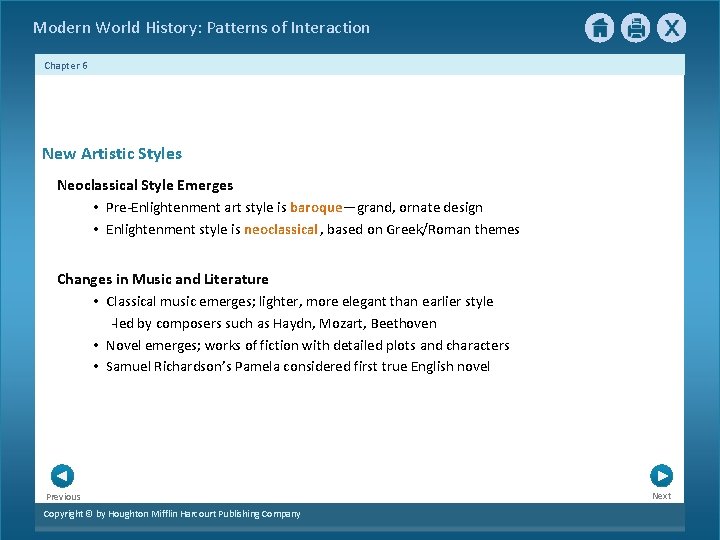 Modern World History: Patterns of Interaction

Chapter 6

New Artistic Styles

Neoclassical Style Emerges

• Pre-Enlightenment art style is baroque—grand, ornate design
• Enlightenment style is neoclassical, based on Greek/Roman themes

Changes in Music and Literature

• Classical music emerges; lighter, more elegant than earlier style
-led by composers such as Haydn, Mozart, Beethoven
• Novel emerges; works of fiction with detailed plots and characters
• Samuel Richardson's Pamela considered first true English novel

Previous

Next

Copyright © by Houghton Mifflin Harcourt Publishing Company